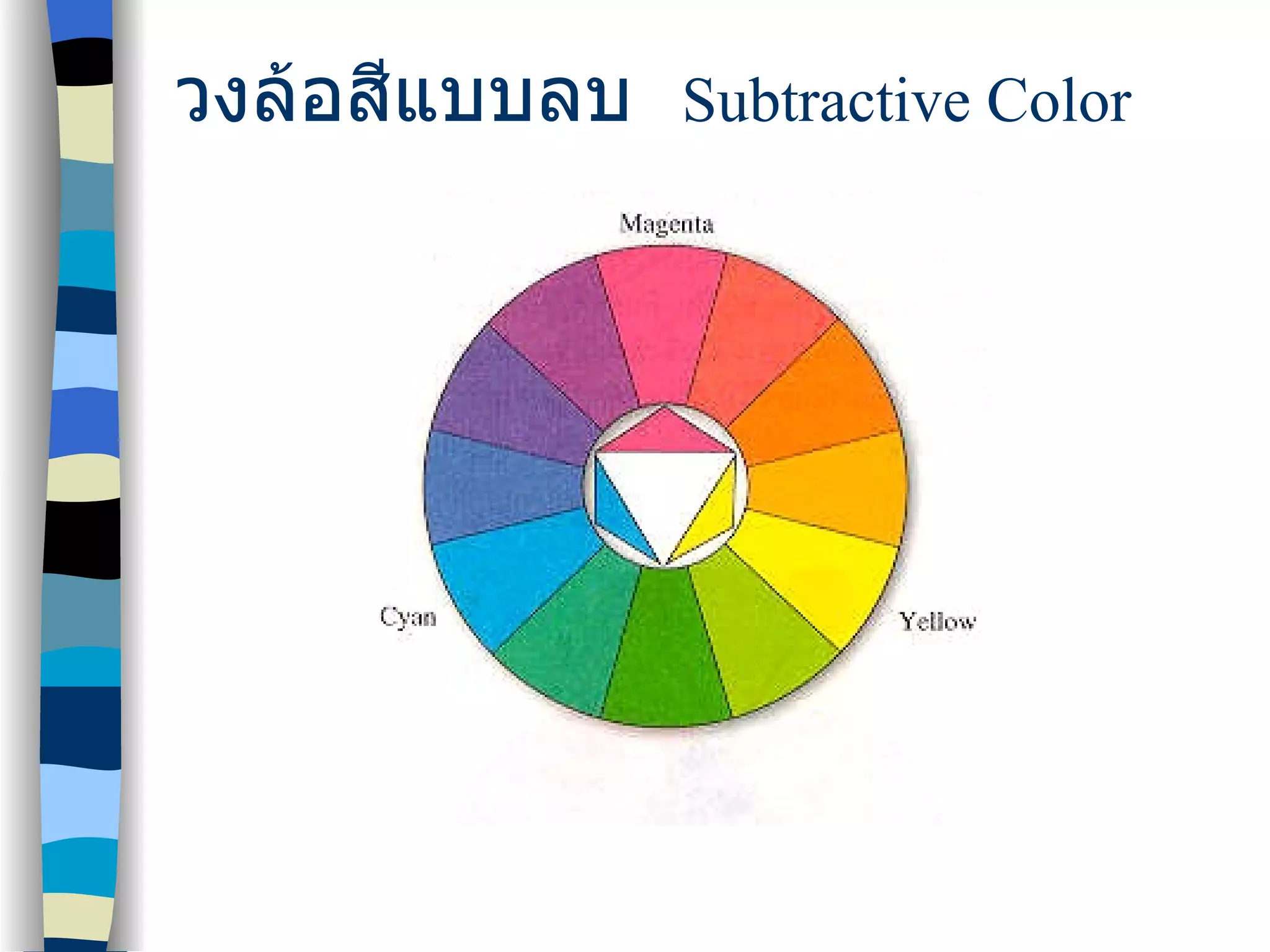 วงล้อสีแบบลบ Subtractive Color

Magenta

Cyan

Yellow